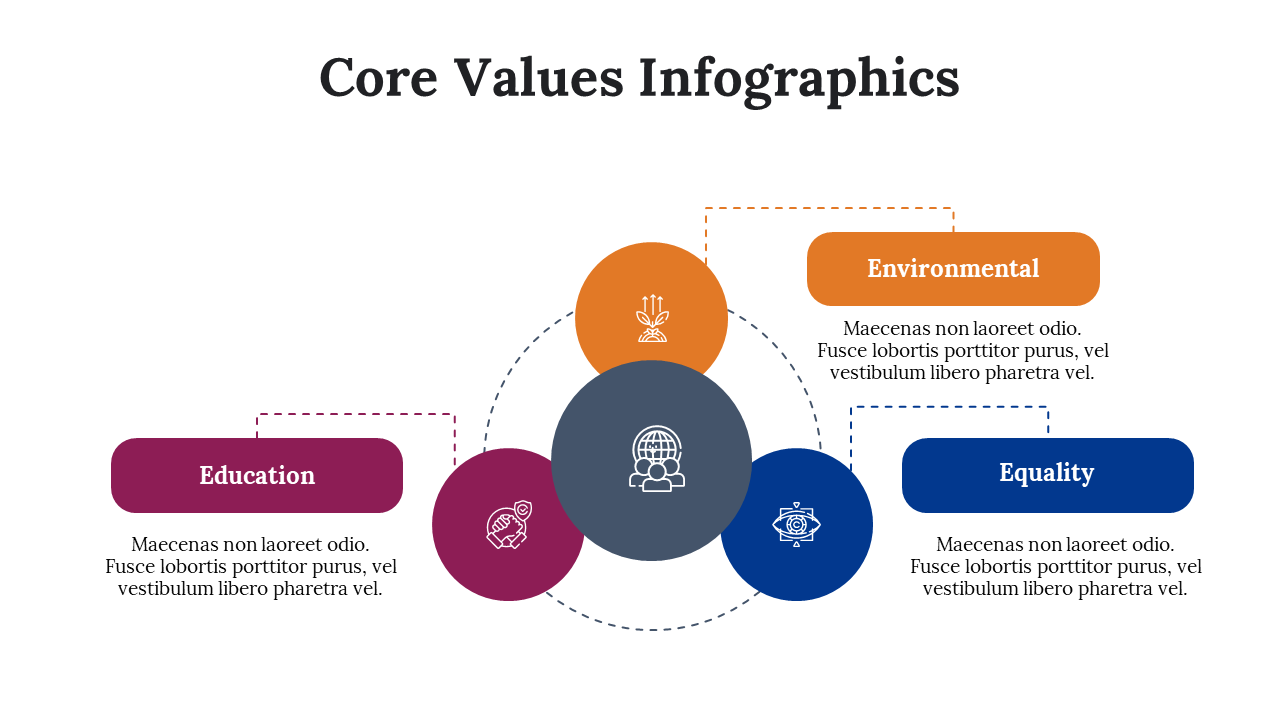 Core Values Infographics

Environmental

Maecenas non laoreet odio. Fusce lobortis porttitor purus, vel vestibulum libero pharetra vel.

Education

Maecenas non laoreet odio. Fusce lobortis porttitor purus, vel vestibulum libero pharetra vel.

Equality

Maecenas non laoreet odio. Fusce lobortis porttitor purus, vel vestibulum libero pharetra vel.